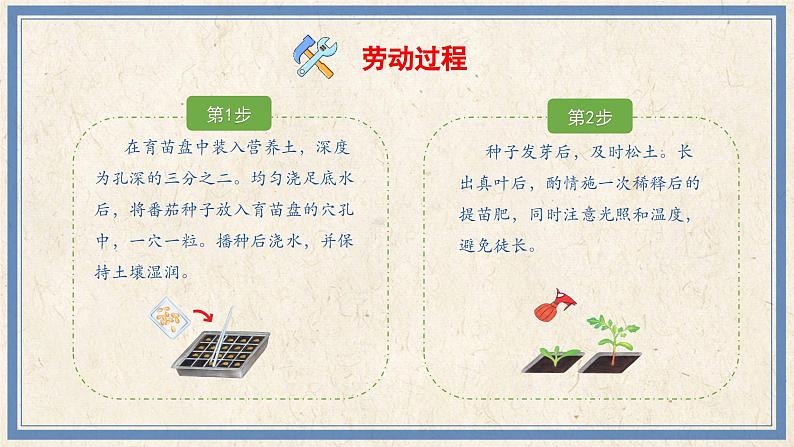 劳动过程

第1步

在育苗盘中装入营养土，深度为孔深的三分之二。均匀浇足底水后，将番茄种子放入育苗盘的穴孔中，一穴一粒。播种后浇水，并保持土壤湿润。

第2步

种子发芽后，及时松土。长出真叶后，酌情施一次稀释后的提苗肥，同时注意光照和温度，避免徒长。